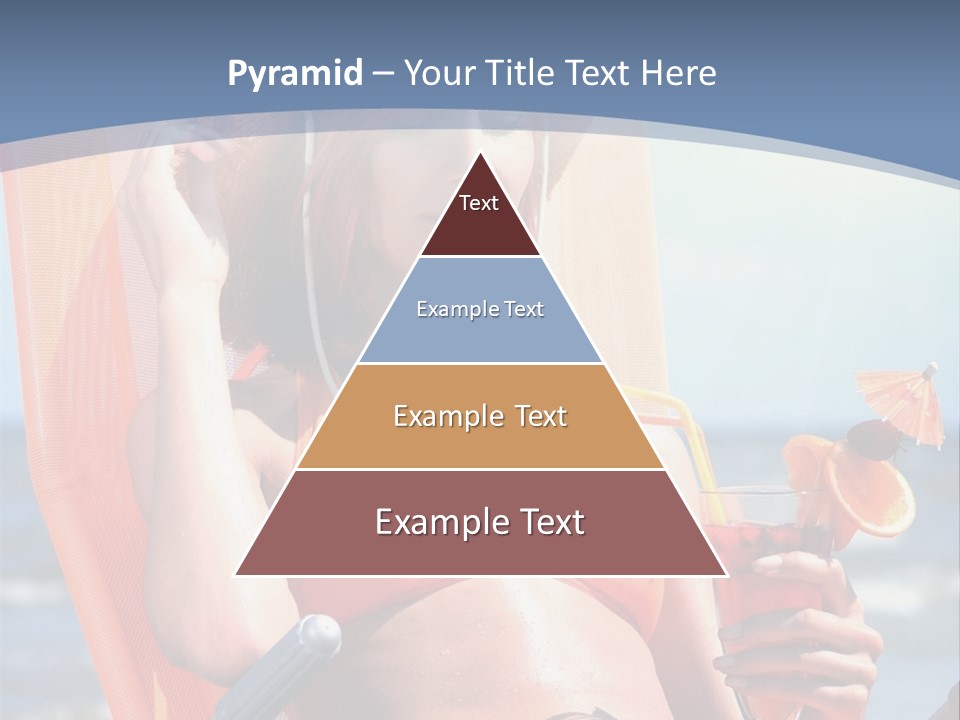 Pyramid – Your Title Text Here

Text

Example Text

Example Text

Example Text